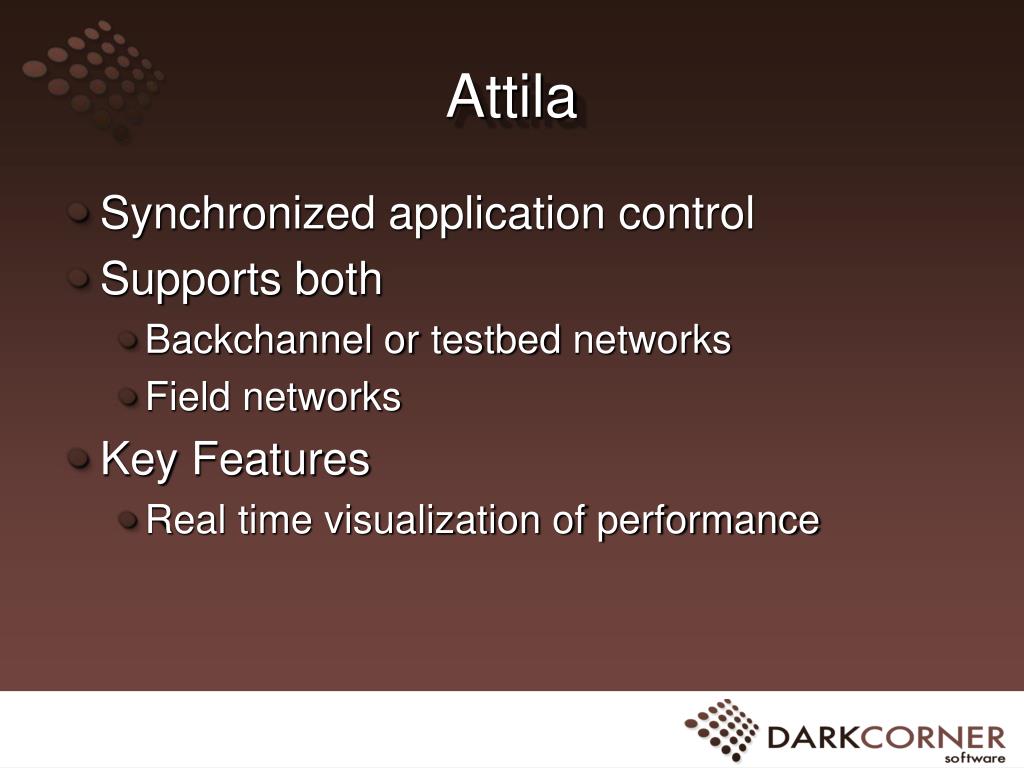 Attila

Synchronized application control
Supports both
Backchannel or testbed networks
Field networks
Key Features
Real time visualization of performance

DARKCORNER software